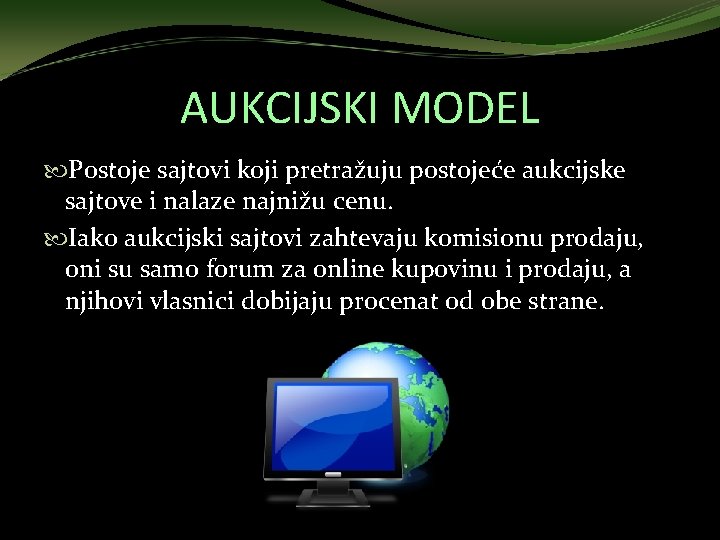 AUKCIJSKI MODEL

Postoje sajtovi koji pretražuju postojeće aukcijske sajtove i nalaze najnižu cenu.

Iako aukcijski sajtovi zahtevaju komisionu prodaju, oni su samo forum za online kupovinu i prodaju, a njihovi vlasnici dobijaju procenat od obe strane.